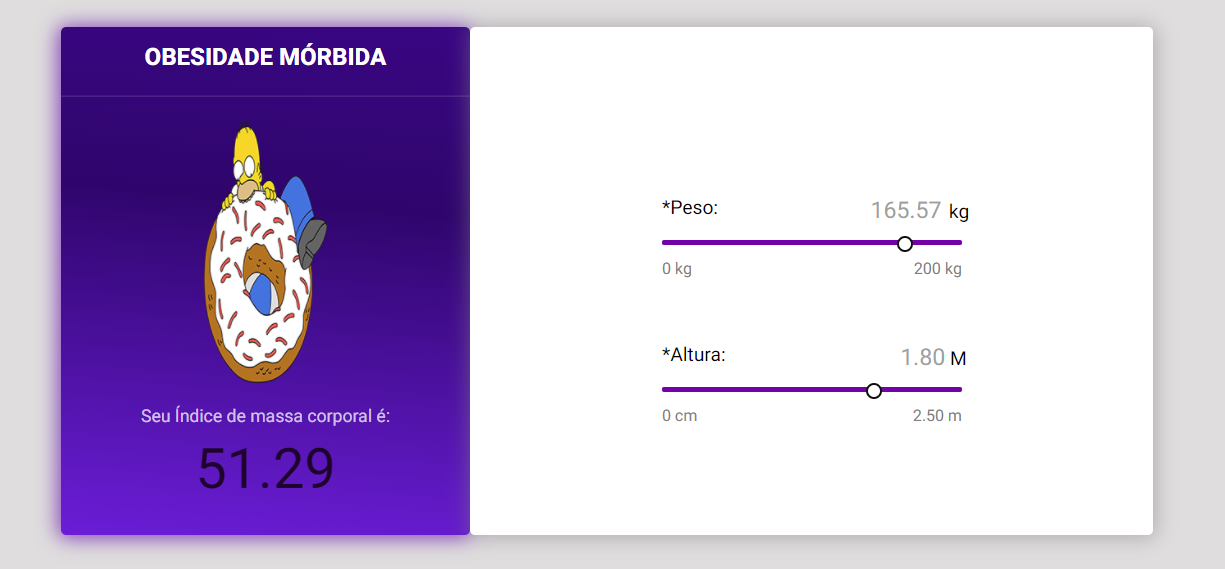 OBESIDADE MÓRBIDA

Seu Índice de massa corporal é:

51.29

*Peso: 165.57 kg

0 kg 200 kg

*Altura: 1.80 M

0 cm 2.50 m